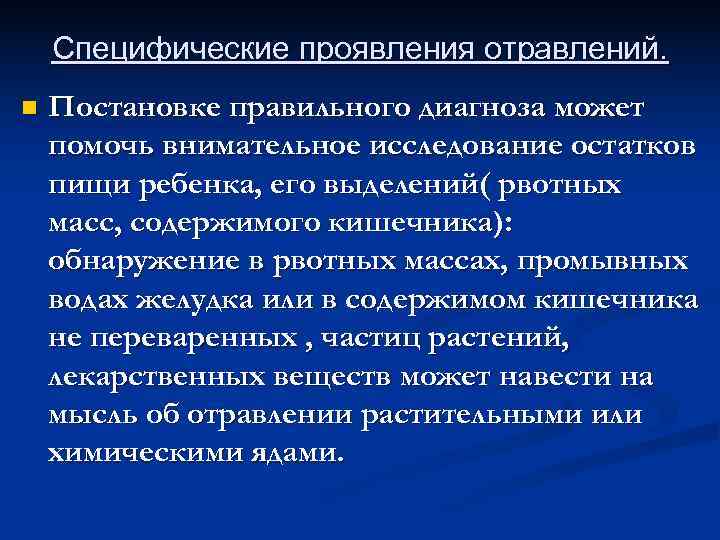 Специфические проявления отравлений.

Постановке правильного диагноза может помочь внимательное исследование остатков пищи ребенка, его выделений( рвотных масс, содержимого кишечника): обнаружение в рвотных массах, промывных водах желудка или в содержимом кишечника не переваренных , частиц растений, лекарственных веществ может навести на мысль об отравлении растительными или химическими ядами.